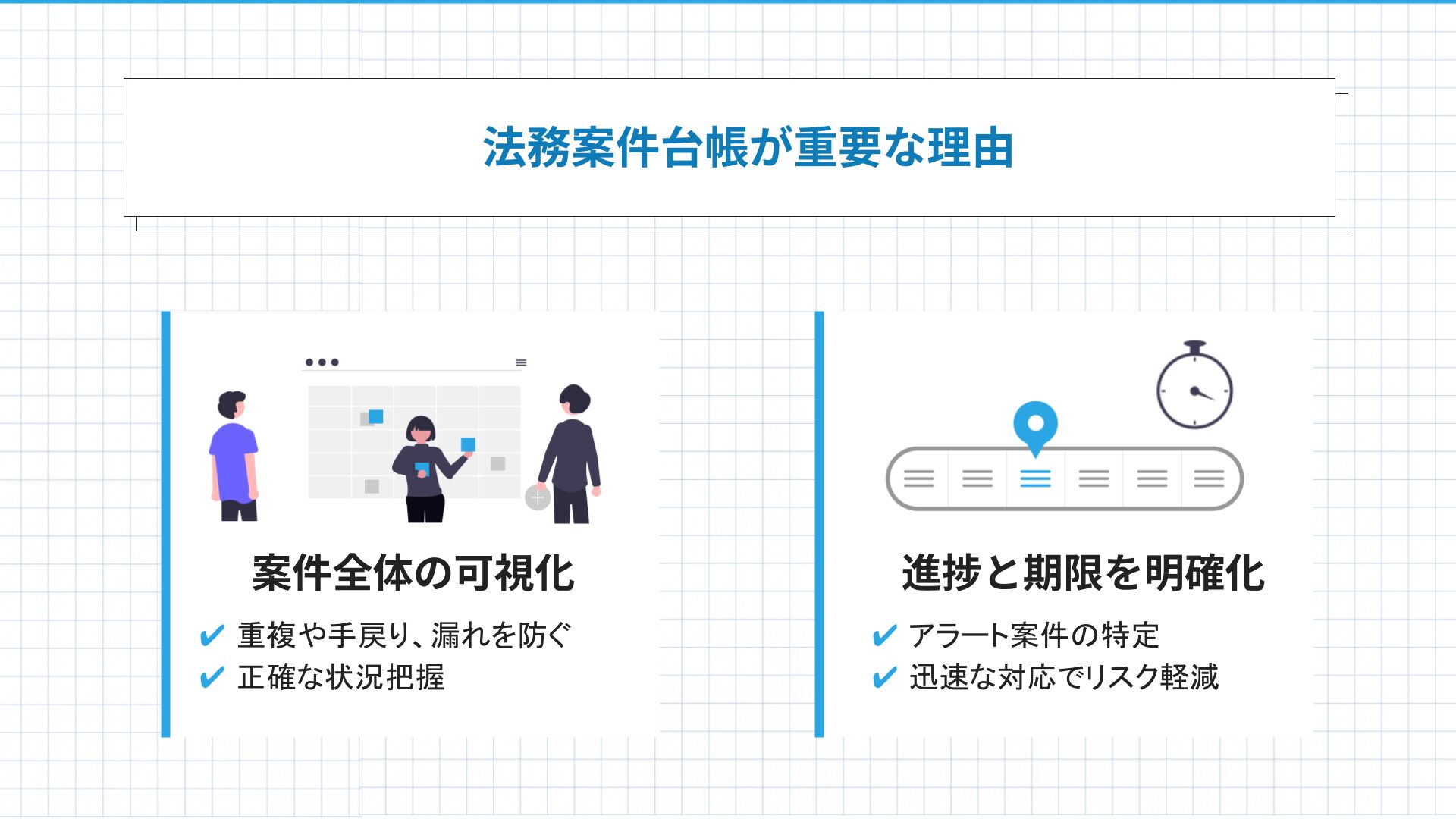 法務案件台帳が重要な理由

案件全体の可視化

✔ 重複や手戻り、漏れを防ぐ
✔ 正確な状況把握

進捗と期限を明確化

✔ アラート案件の特定
✔ 迅速な対応でリスク軽減